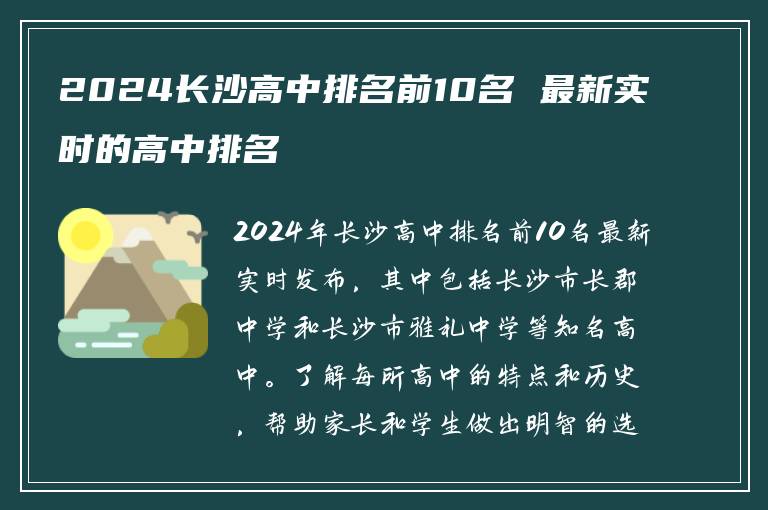 2024长沙高中排名前10名 最新实时的高中排名

2024年长沙高中排名前10名最新实时发布，其中包括长沙市长郡中学和长沙市雅礼中学等知名高中。了解每所高中的特点和历史，帮助家长和学生做出明智的选